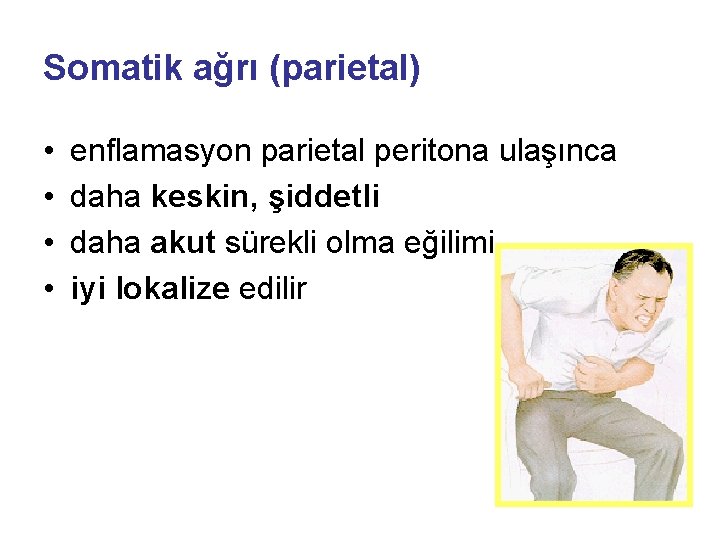 Somatik ağrı (parietal)

• enflamasyon parietal peritona ulaşınca
• daha keskin, şiddetli
• daha akut sürekli olma eğilimi
• iyi lokalize edilir